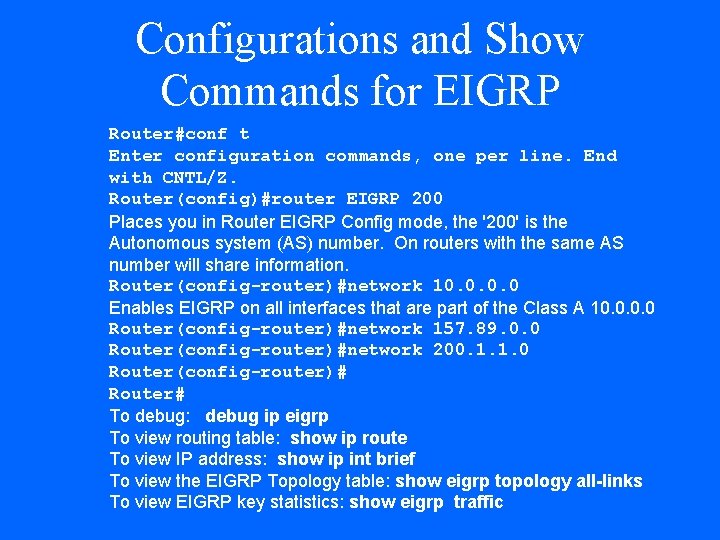 Configurations and Show Commands for EIGRP

Router#conf t
Enter configuration commands, one per line. End with CNTL/Z.
Router(config)#router EIGRP 200
Places you in Router EIGRP Config mode, the '200' is the Autonomous system (AS) number. On routers with the same AS number will share information.
Router(config-router)#network 10.0.0.0
Enables EIGRP on all interfaces that are part of the Class A 10.0.0.0
Router(config-router)#network 157.89.0.0
Router(config-router)#network 200.1.1.0
Router(config-router)#
Router#
To debug: debug ip eigrp
To view routing table: show ip route
To view IP address: show ip int brief
To view the EIGRP Topology table: show eigrp topology all-links
To view EIGRP key statistics: show eigrp traffic